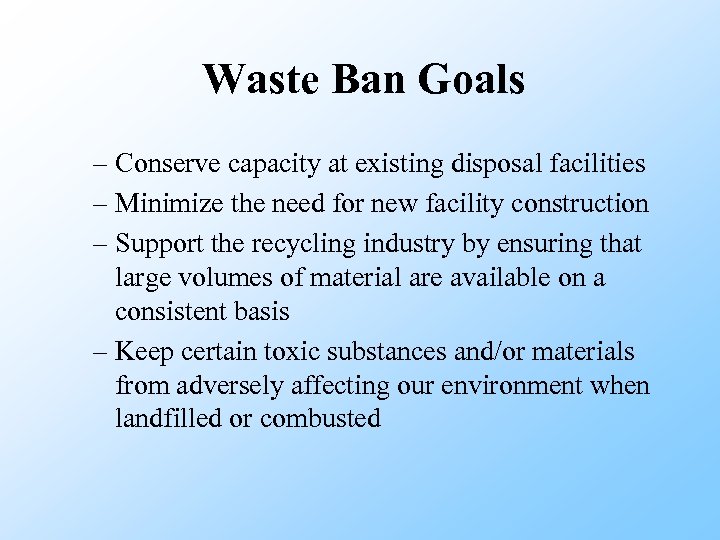 Waste Ban Goals

– Conserve capacity at existing disposal facilities

– Minimize the need for new facility construction

– Support the recycling industry by ensuring that large volumes of material are available on a consistent basis

– Keep certain toxic substances and/or materials from adversely affecting our environment when landfilled or combusted